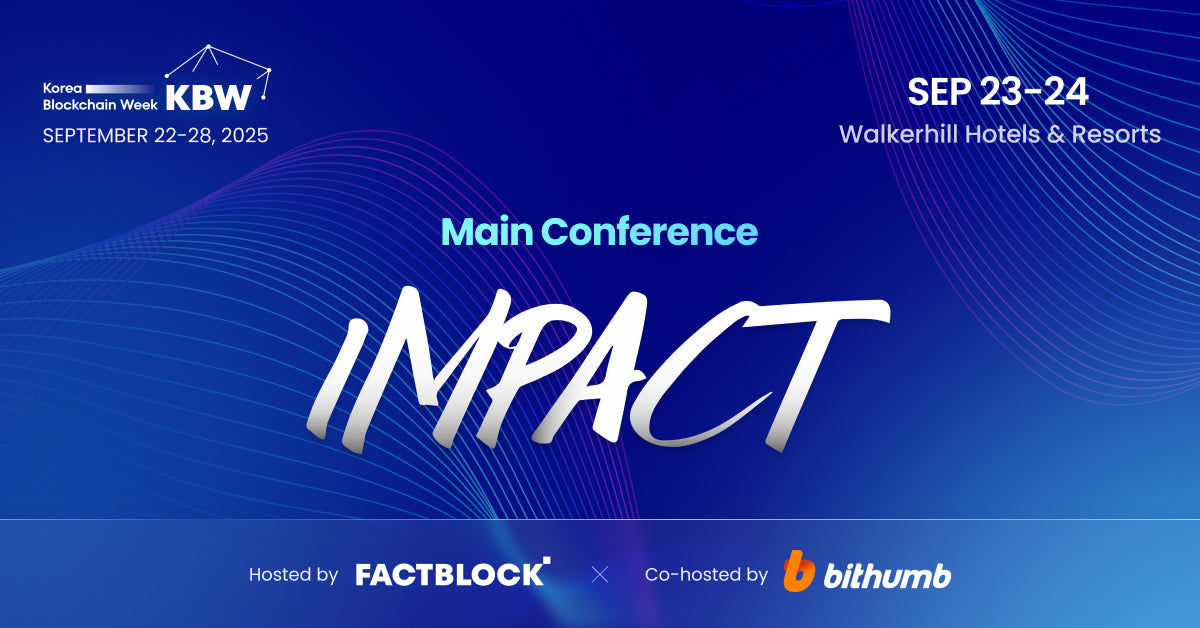 Korea Blockchain Week KBW
SEPTEMBER 22-28, 2025

SEP 23-24
Walkerhill Hotels & Resorts

Main Conference

IMPACT

Hosted by FACTBLOCK × Co-hosted by bithumb